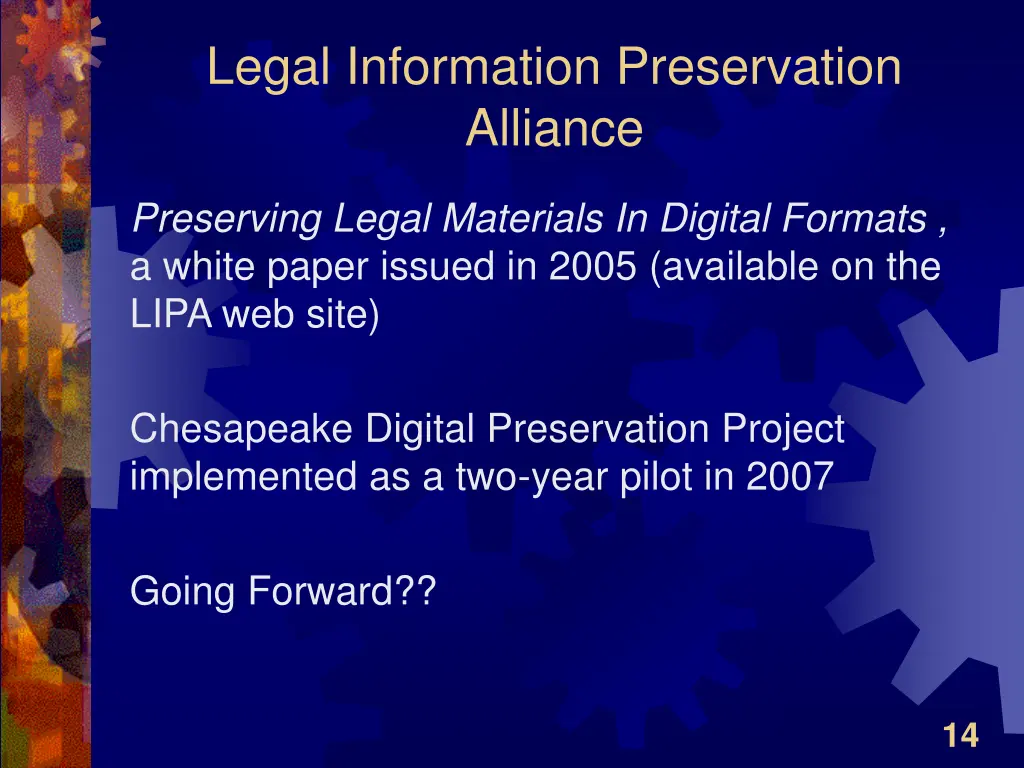 Legal Information Preservation Alliance

Preserving Legal Materials In Digital Formats , a white paper issued in 2005 (available on the LIPA web site)

Chesapeake Digital Preservation Project implemented as a two-year pilot in 2007

Going Forward??

14